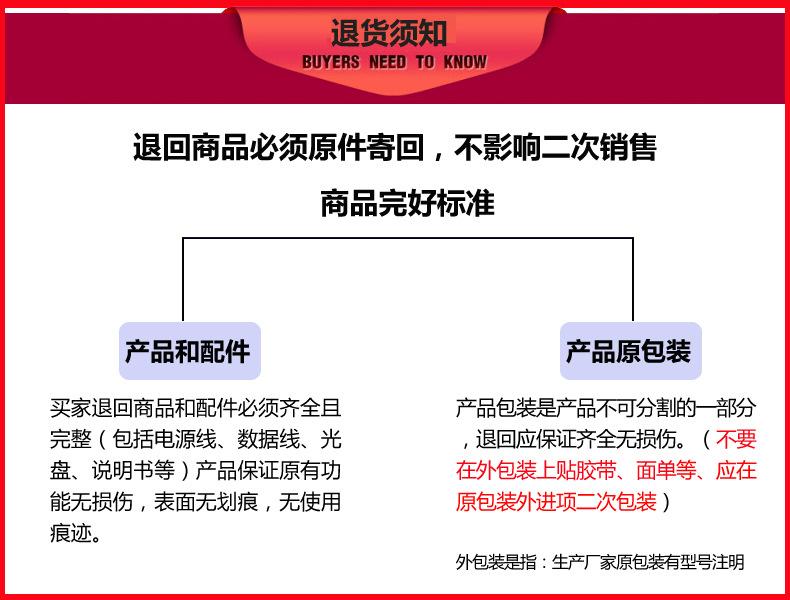 退货须知
BUYERS NEED TO KNOW

退回商品必须原件寄回，不影响二次销售

商品完好标准

产品和配件

买家退回商品和配件必须齐全且完整（包括电源线、数据线、光盘、说明书等）产品保证原有功能无损伤，表面无划痕，无使用痕迹。

产品原包装

产品包装是产品不可分割的一部分，退回应保证齐全无损伤。（不要在外包装上贴胶带、面单等、应在原包装外进项二次包装）

外包装是指：生产厂家原包装有型号注明